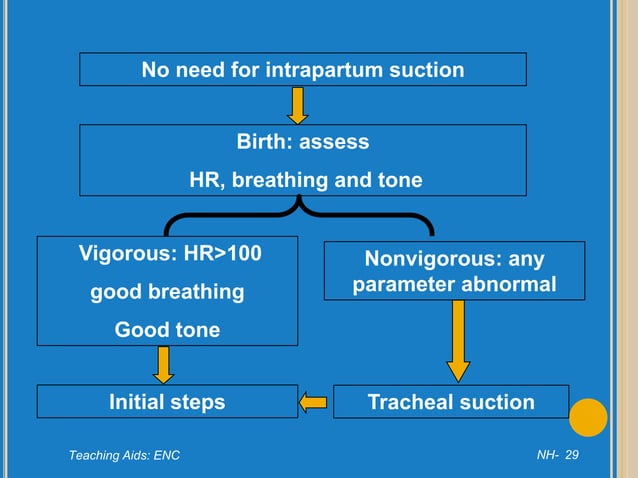 No need for intrapartum suction

Birth: assess

HR, breathing and tone

Vigorous: HR>100

good breathing

Good tone

Nonvigorous: any parameter abnormal

Initial steps

Tracheal suction

Teaching Aids: ENC

NH- 29